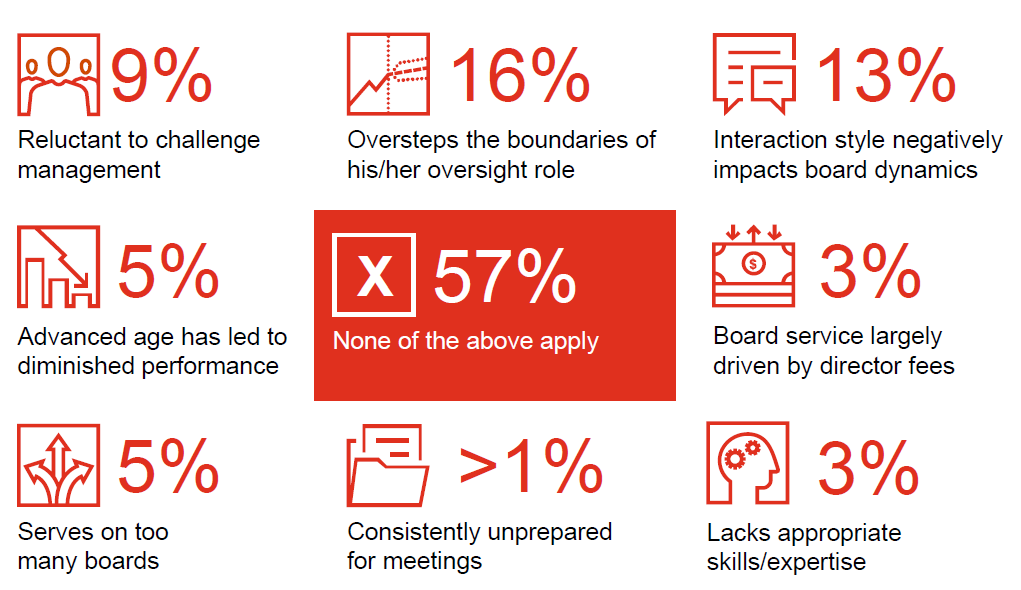 9%
Reluctant to challenge management

16%
Oversteps the boundaries of his/her oversight role

13%
Interaction style negatively impacts board dynamics

5%
Advanced age has led to diminished performance

X 57%
None of the above apply

$
3%
Board service largely driven by director fees

5%
Serves on too many boards

>1%
Consistently unprepared for meetings

3%
Lacks appropriate skills/expertise